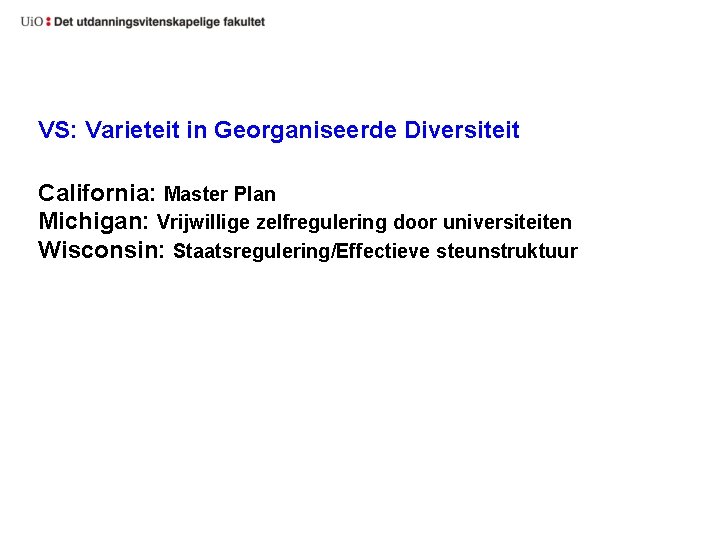 UiO : Det utdanningsvitenskapelige fakultet

VS: Varieteit in Georganiseerde Diversiteit

California: Master Plan
Michigan: Vrijwillige zelfregulering door universiteiten
Wisconsin: Staatsregulering/Effectieve steunstruktuur